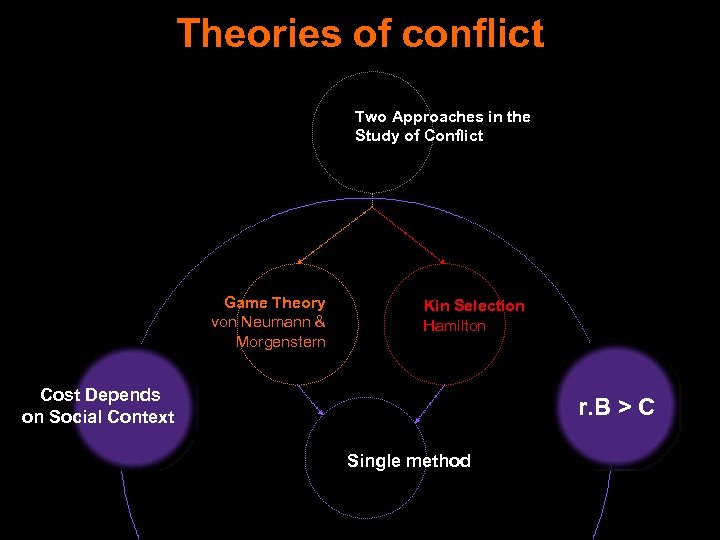 Theories of conflict

Two Approaches in the Study of Conflict

Game Theory
von Neumann & Morgenstern

Kin Selection
Hamilton

Cost Depends on Social Context

r.B > C

Single method